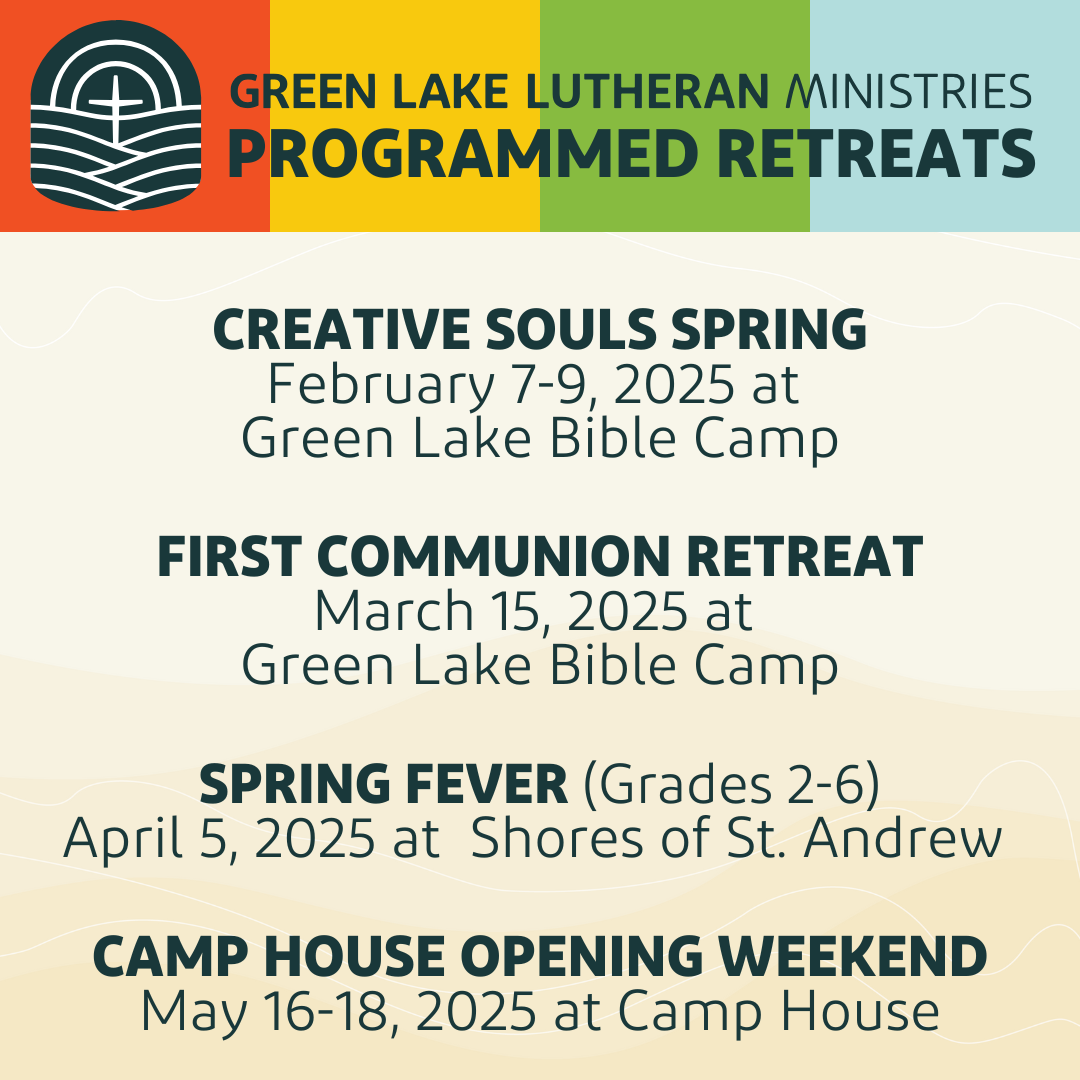 GREEN LAKE LUTHERAN MINISTRIES
PROGRAMMED RETREATS

CREATIVE SOULS SPRING
February 7-9, 2025 at
Green Lake Bible Camp

FIRST COMMUNION RETREAT
March 15, 2025 at
Green Lake Bible Camp

SPRING FEVER (Grades 2-6)
April 5, 2025 at Shores of St. Andrew

CAMP HOUSE OPENING WEEKEND
May 16-18, 2025 at Camp House